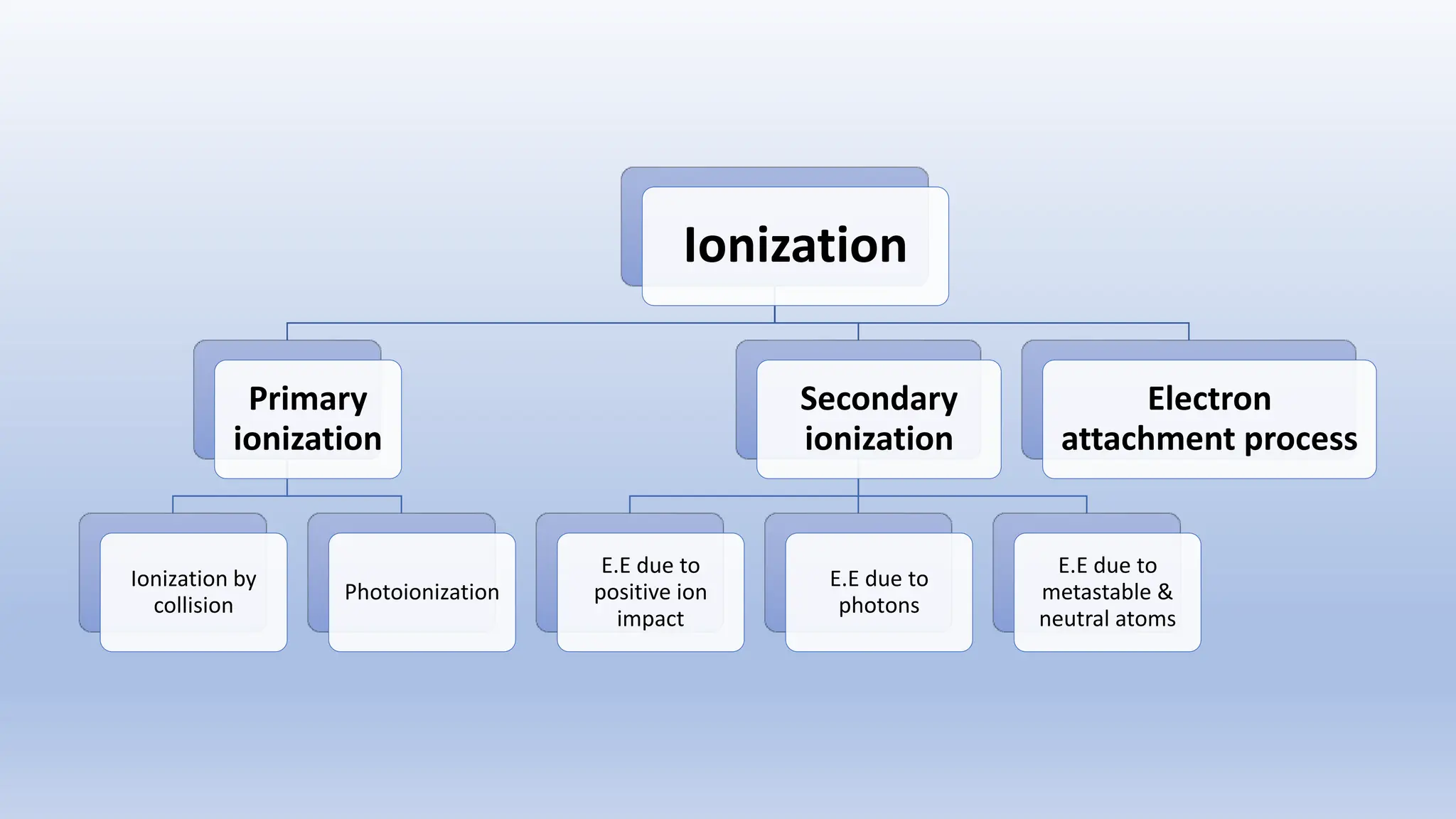 Ionization

Primary ionization

Secondary ionization

Electron attachment process

Ionization by collision

Photoionization

E.E due to positive ion impact

E.E due to photons

E.E due to metastable & neutral atoms